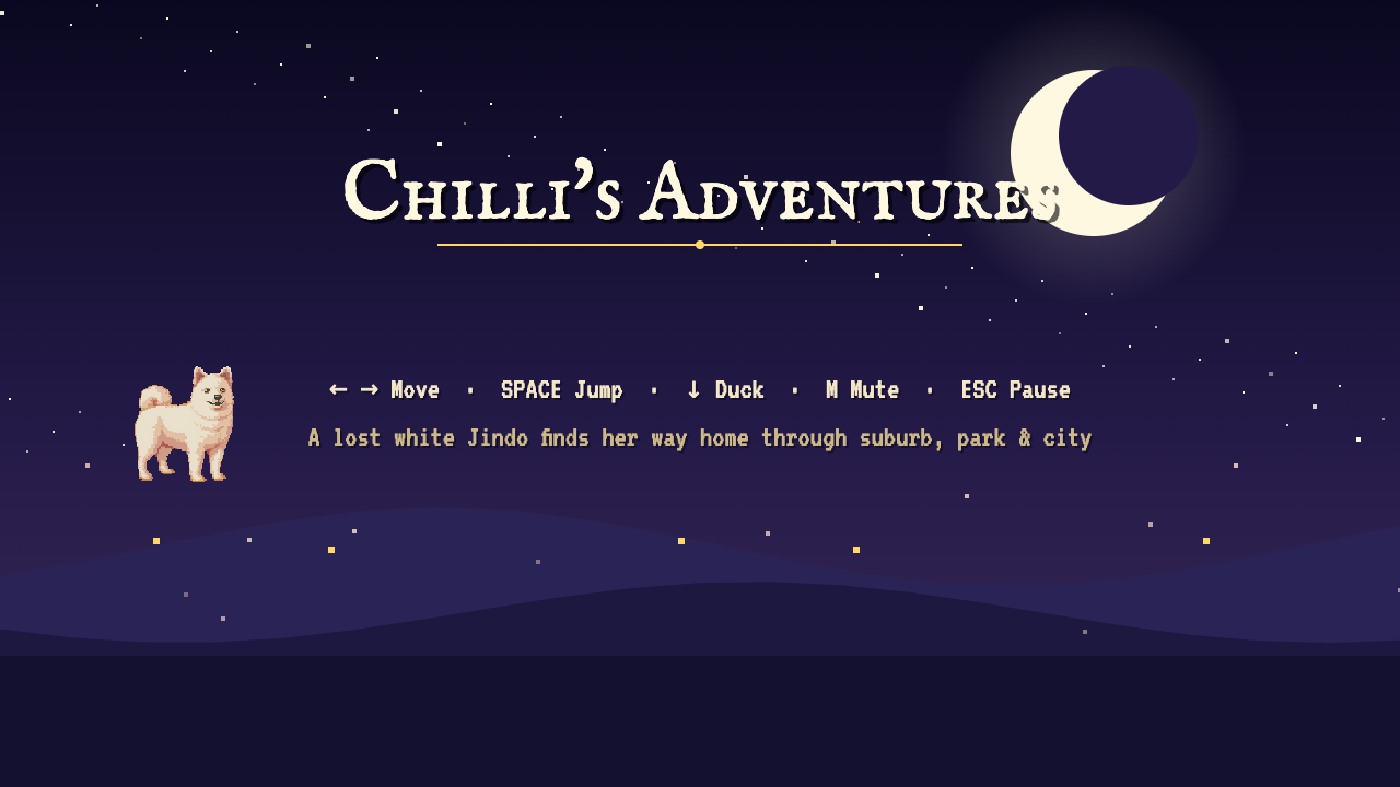 Chilli's Adventures

← → Move · SPACE Jump · ↓ Duck · M Mute · ESC Pause

A lost white Jindo finds her way home through suburb, park & city